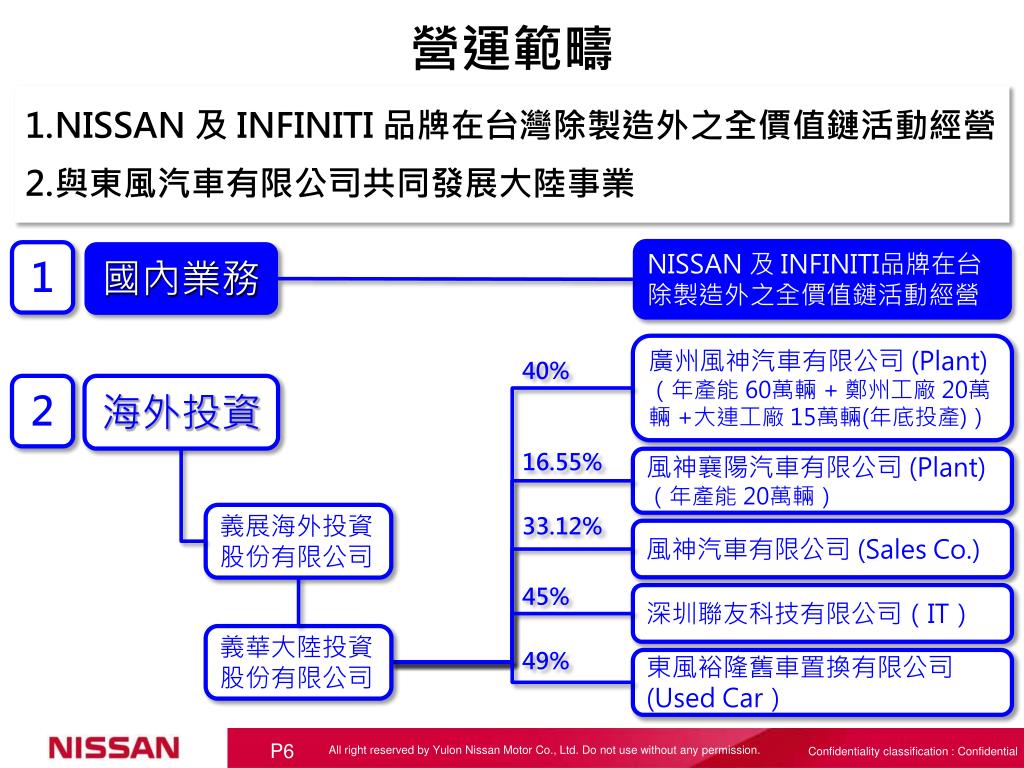 營運範疇

1.NISSAN 及 INFINITI 品牌在台灣除製造外之全價值鏈活動經營
2.與東風汽車有限公司共同發展大陸事業

1 國內業務

NISSAN 及 INFINITI品牌在台除製造外之全價值鏈活動經營

2 海外投資

義展海外投資股份有限公司

義華大陸投資股份有限公司

40%
廣州風神汽車有限公司 (Plant)（年產能 60萬輛 + 鄭州工廠 20萬輛 +大連工廠 15萬輛(年底投產)）

16.55%
風神襄陽汽車有限公司 (Plant)（年產能 20萬輛）

33.12%
風神汽車有限公司 (Sales Co.)

45%
深圳聯友科技有限公司（IT）

49%
東風裕隆舊車置換有限公司 (Used Car）

NISSAN

P6

All right reserved by Yulon Nissan Motor Co., Ltd. Do not use without any permission.

Confidentiality classification : Confidential